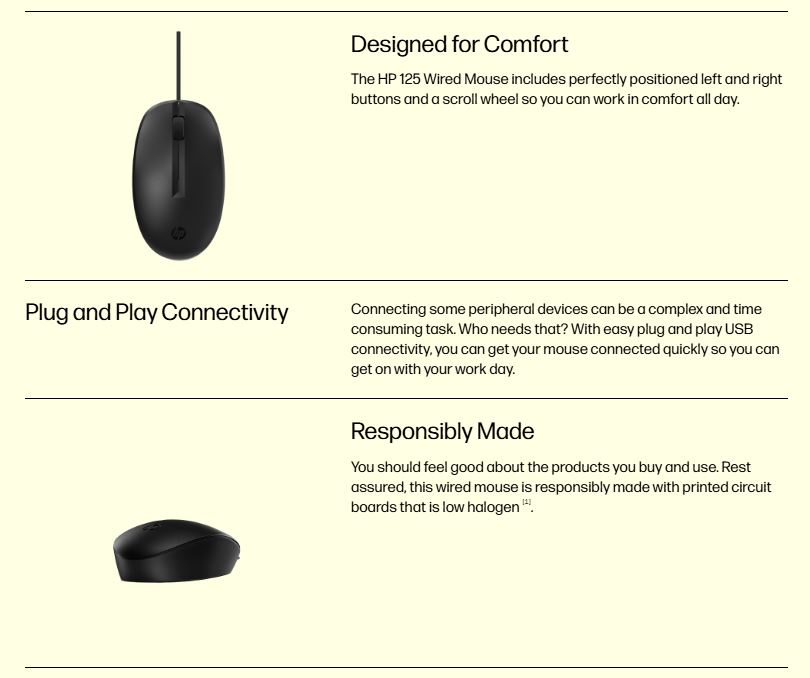 Designed for Comfort

The HP 125 Wired Mouse includes perfectly positioned left and right buttons and a scroll wheel so you can work in comfort all day.

Plug and Play Connectivity

Connecting some peripheral devices can be a complex and time consuming task. Who needs that? With easy plug and play USB connectivity, you can get your mouse connected quickly so you can get on with your work day.

Responsibly Made

You should feel good about the products you buy and use. Rest assured, this wired mouse is responsibly made with printed circuit boards that is low halogen $^{[1]}$.